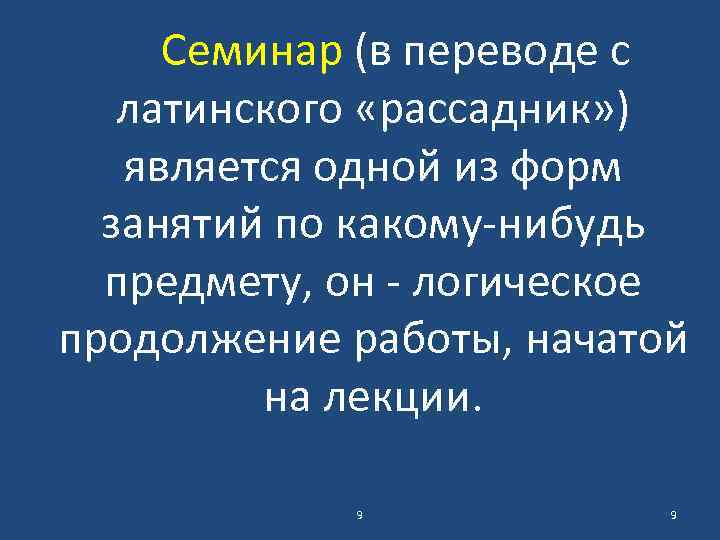 Семинар (в переводе с латинского «рассадник») является одной из форм занятий по какому-нибудь предмету, он - логическое продолжение работы, начатой на лекции.

9

9